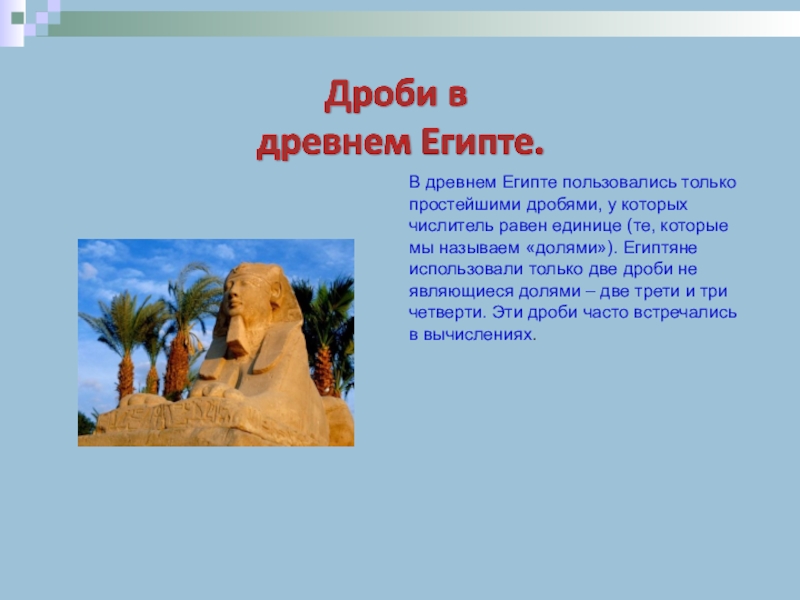 Дроби в
древнем Египте.

В древнем Египте пользовались только простейшими дробями, у которых числитель равен единице (те, которые мы называем «долями»). Египтяне использовали только две дроби не являющиеся долями – две трети и три четверти. Эти дроби часто встречались в вычислениях.